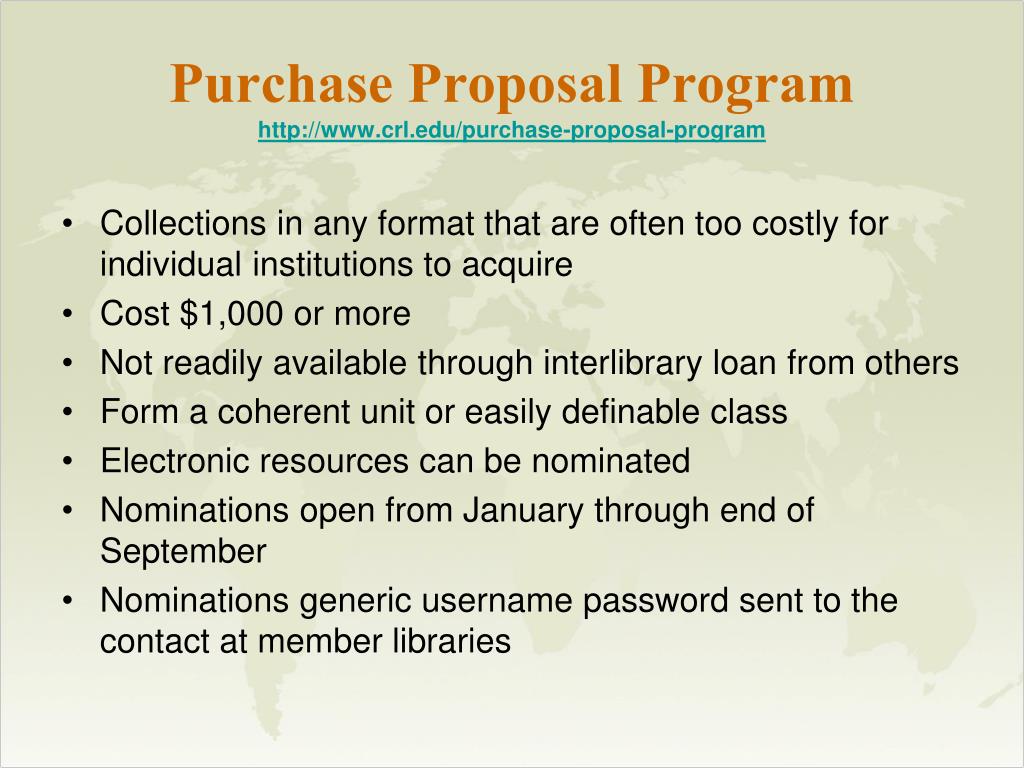 Purchase Proposal Program
http://www.crl.edu/purchase-proposal-program

• Collections in any format that are often too costly for individual institutions to acquire
• Cost \$1,000 or more
• Not readily available through interlibrary loan from others
• Form a coherent unit or easily definable class
• Electronic resources can be nominated
• Nominations open from January through end of September
• Nominations generic username password sent to the contact at member libraries